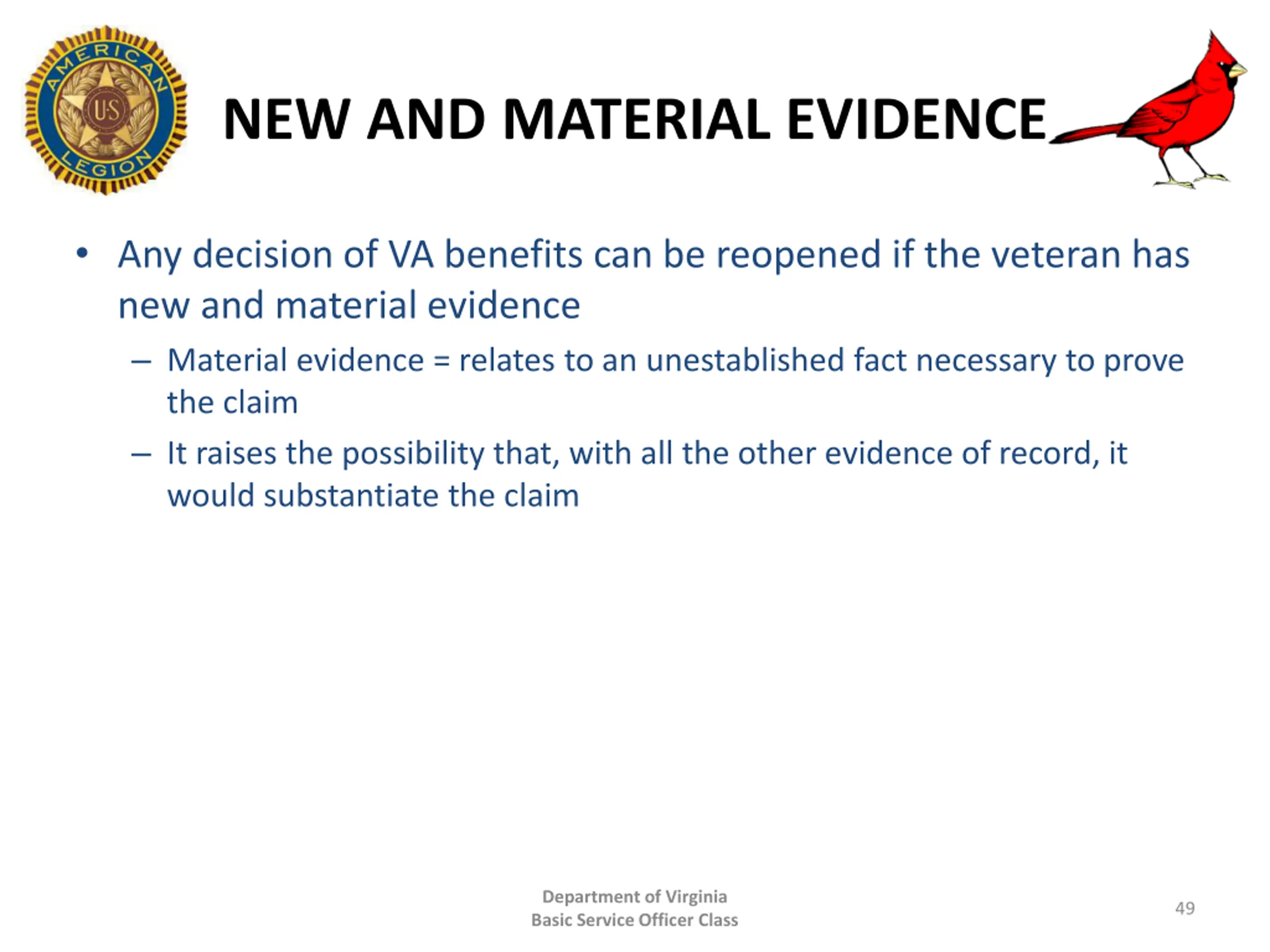 AMERICAN LEGION
US

NEW AND MATERIAL EVIDENCE

• Any decision of VA benefits can be reopened if the veteran has new and material evidence
– Material evidence = relates to an unestablished fact necessary to prove the claim
– It raises the possibility that, with all the other evidence of record, it would substantiate the claim

Department of Virginia
Basic Service Officer Class

49